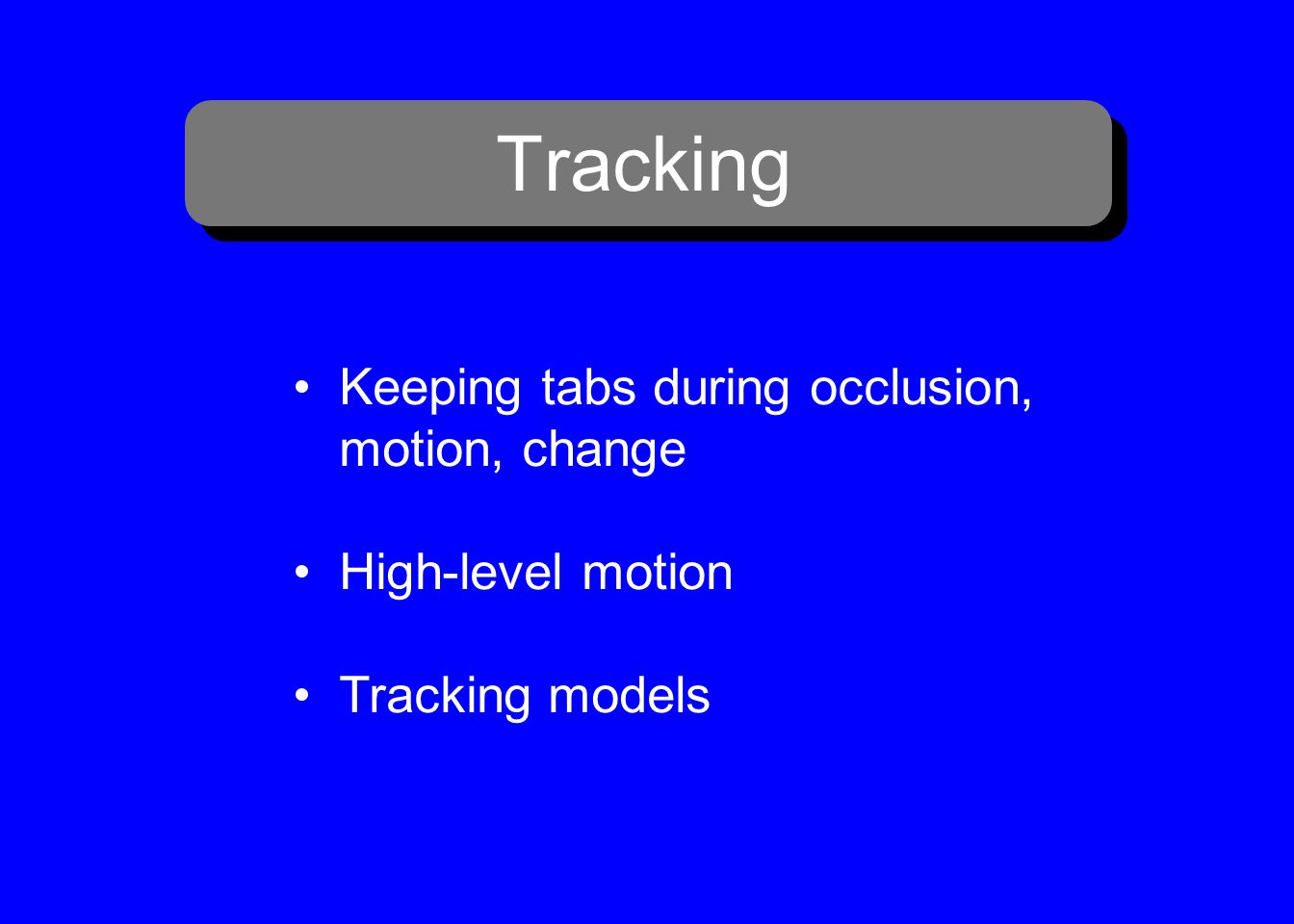 Tracking

• Keeping tabs during occlusion, motion, change

• High-level motion

• Tracking models